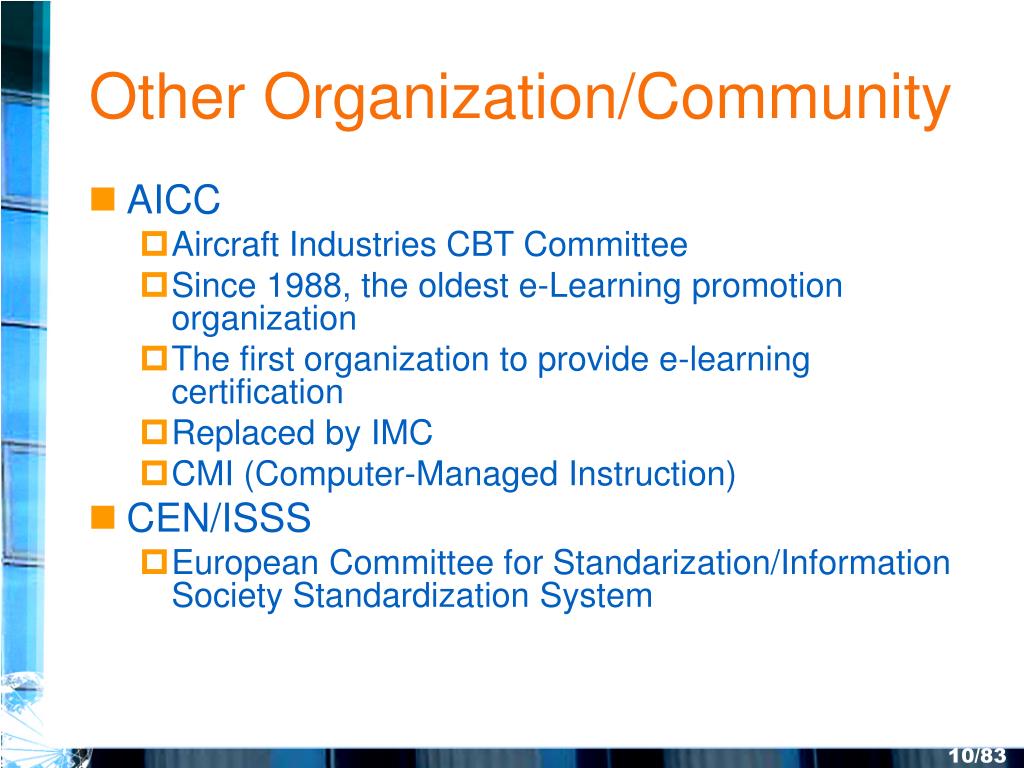 Other Organization/Community

AICC

Aircraft Industries CBT Committee

Since 1988, the oldest e-Learning promotion organization

The first organization to provide e-learning certification

Replaced by IMC

CMI (Computer-Managed Instruction)

CEN/ISSS

European Committee for Standarization/Information Society Standardization System

10/83